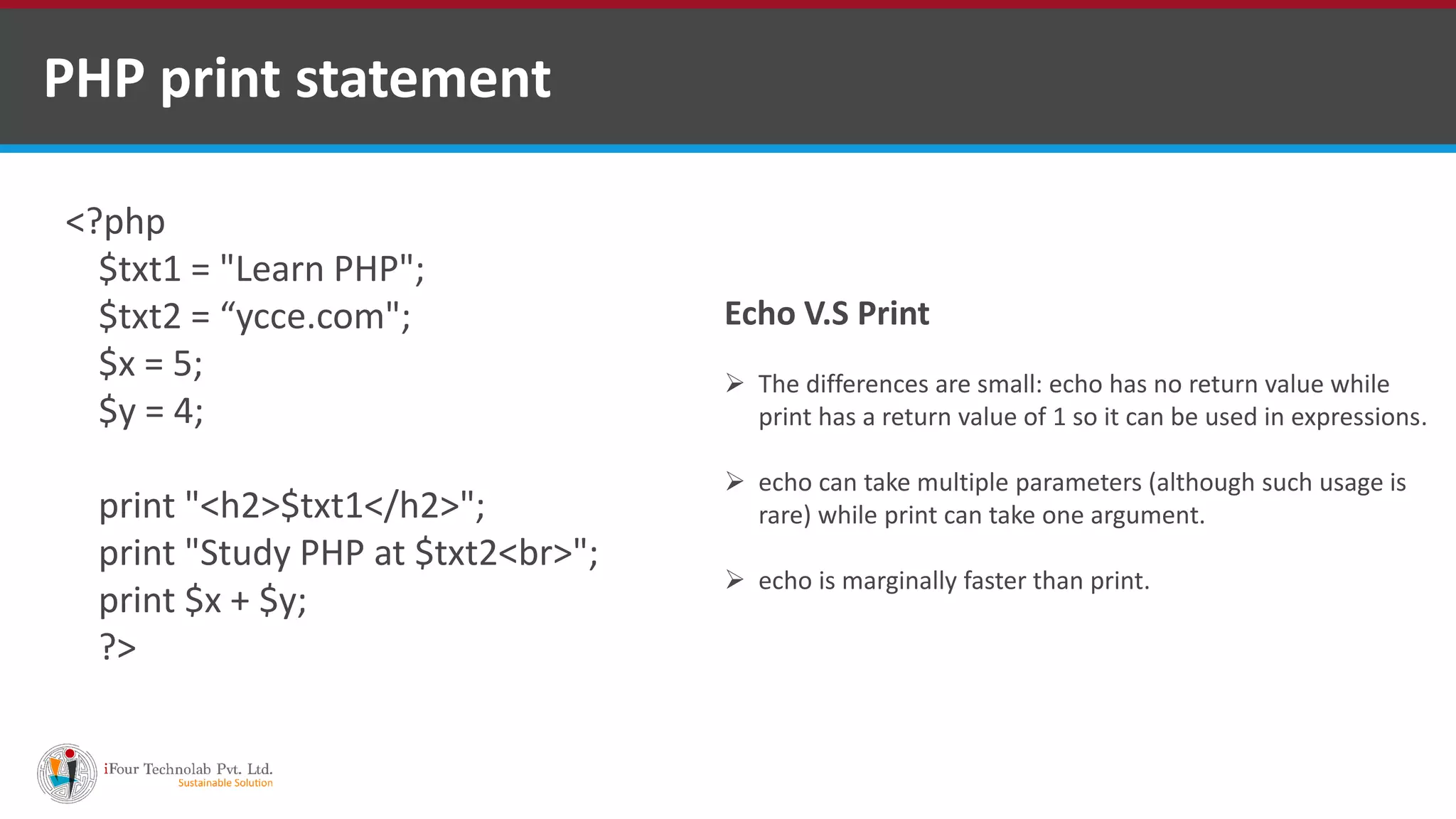 PHP print statement

<?php
$txt1 = "Learn PHP";
$txt2 = “ycce.com";
$x = 5;
$y = 4;

print "<h2>$txt1</h2>";
print "Study PHP at $txt2<br>";
print $x + $y;
?>

Echo V.S Print

➢ The differences are small: echo has no return value while print has a return value of 1 so it can be used in expressions.

➢ echo can take multiple parameters (although such usage is rare) while print can take one argument.

➢ echo is marginally faster than print.

iFour Technolab Pvt. Ltd.
Sustainable Solution